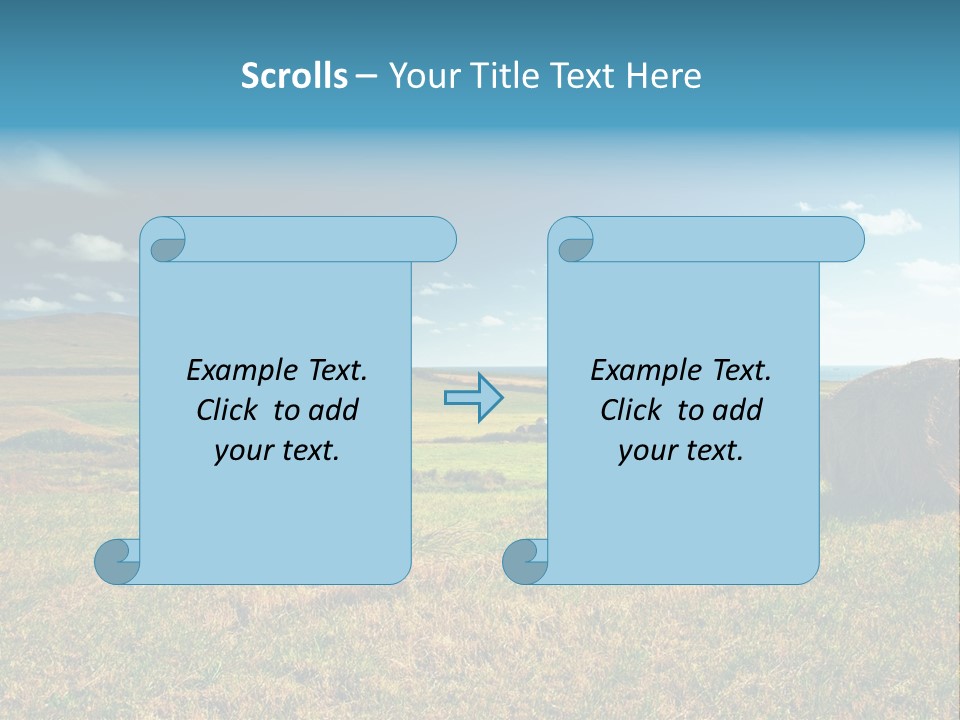 Scrolls – Your Title Text Here

Example Text. Click to add your text.

Example Text. Click to add your text.